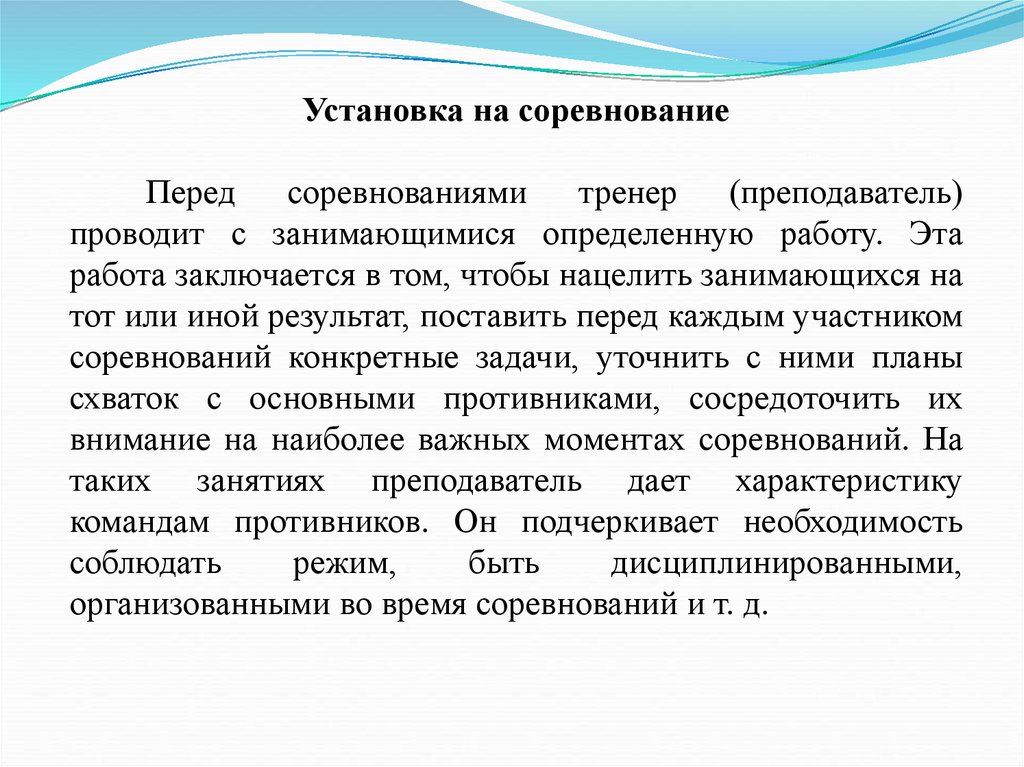 Установка на соревнование

Перед соревнованиями тренер (преподаватель) проводит с занимающимися определенную работу. Эта работа заключается в том, чтобы нацелить занимающихся на тот или иной результат, поставить перед каждым участником соревнований конкретные задачи, уточнить с ними планы схваток с основными противниками, сосредоточить их внимание на наиболее важных моментах соревнований. На таких занятиях преподаватель дает характеристику командам противников. Он подчеркивает необходимость соблюдать режим, быть дисциплинированными, организованными во время соревнований и т. д.